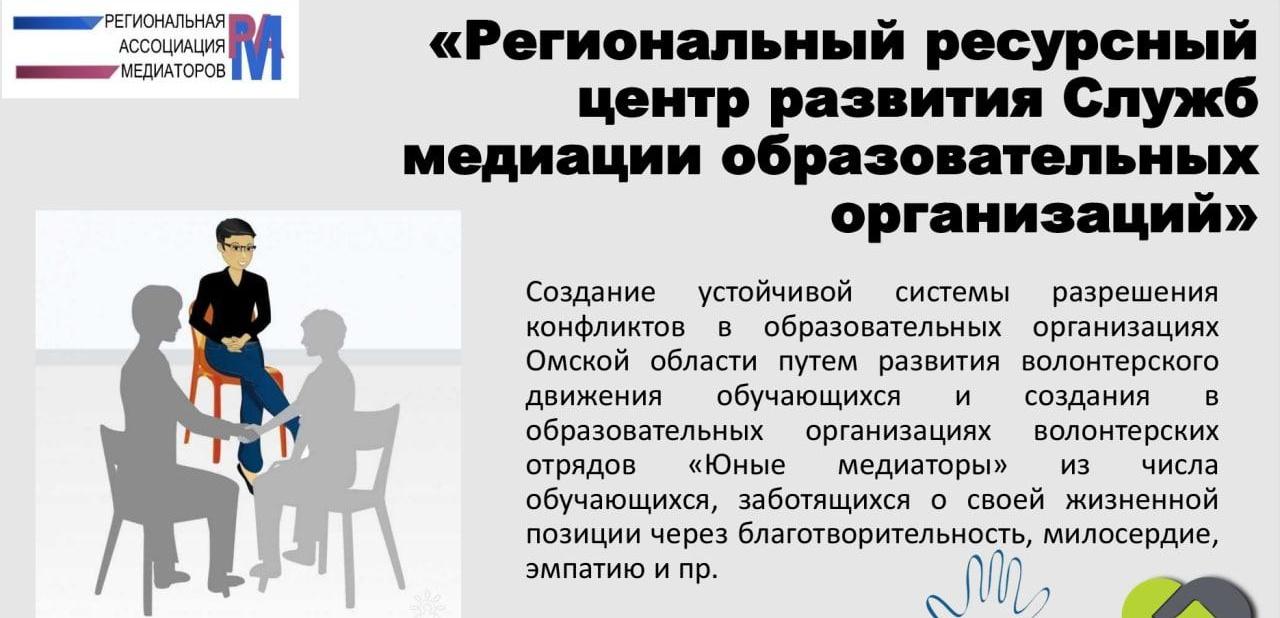 РЕГИОНАЛЬНАЯ АССОЦИАЦИЯ МЕДИАТОРОВ РМ

«Региональный ресурсный центр развития Служб медиации образовательных организаций»

Создание устойчивой системы разрешения конфликтов в образовательных организациях Омской области путем развития волонтерского движения обучающихся и создания в образовательных организациях волонтерских отрядов «Юные медиаторы» из числа обучающихся, заботящихся о своей жизненной позиции через благотворительность, милосердие, эмпатию и пр.